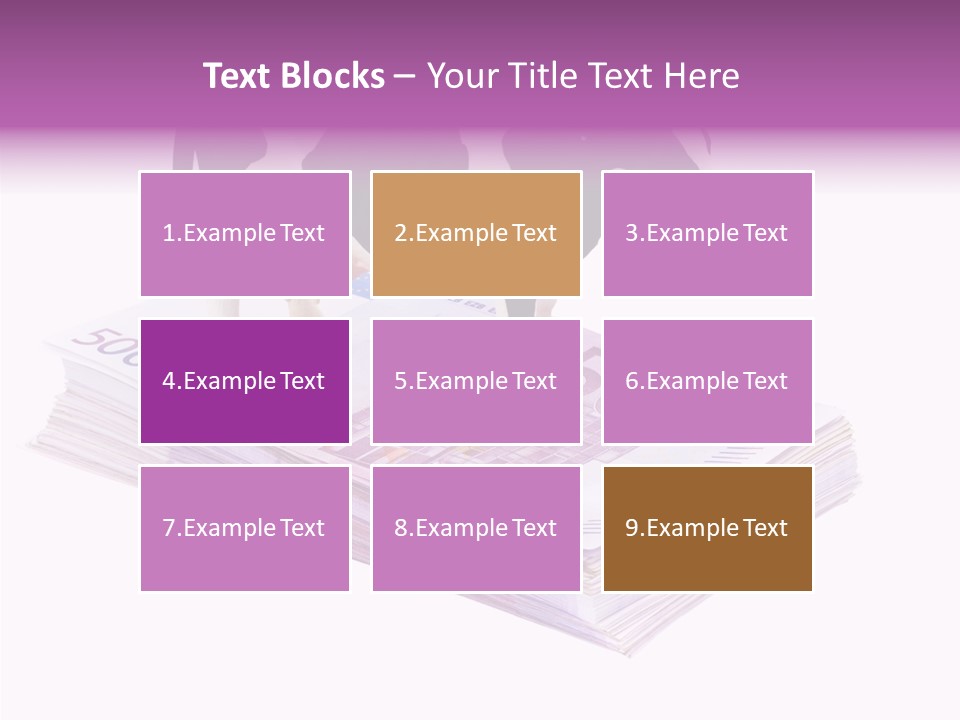 Text Blocks – Your Title Text Here

1.Example Text

2.Example Text

3.Example Text

4.Example Text

5.Example Text

6.Example Text

7.Example Text

8.Example Text

9.Example Text